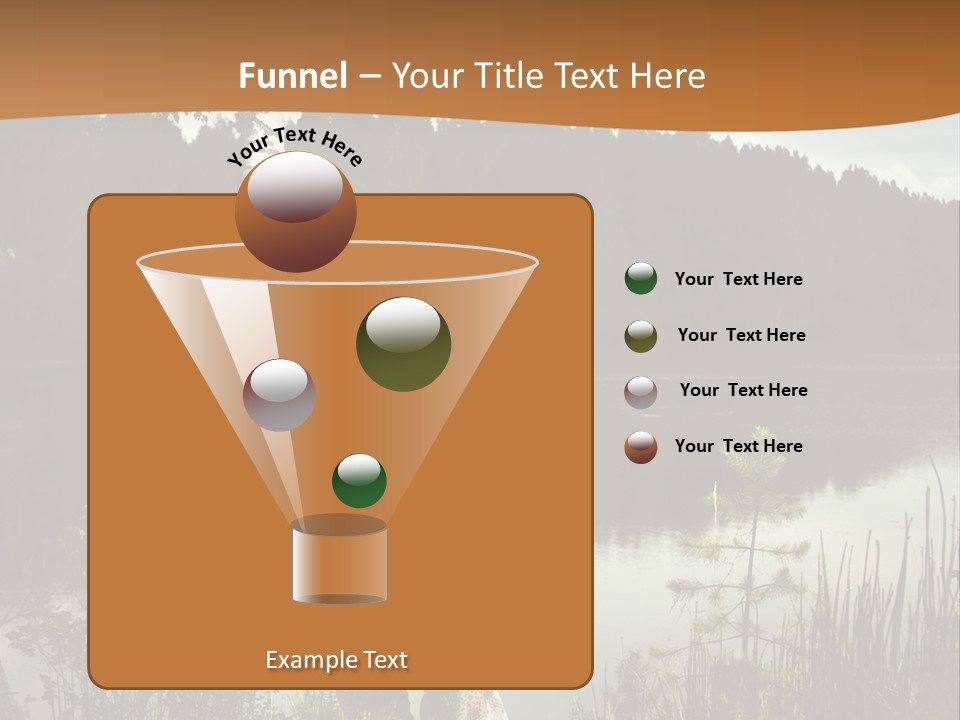 Funnel – Your Title Text Here

Your Text Here

Your Text Here

Your Text Here

Your Text Here

Your Text Here

Example Text